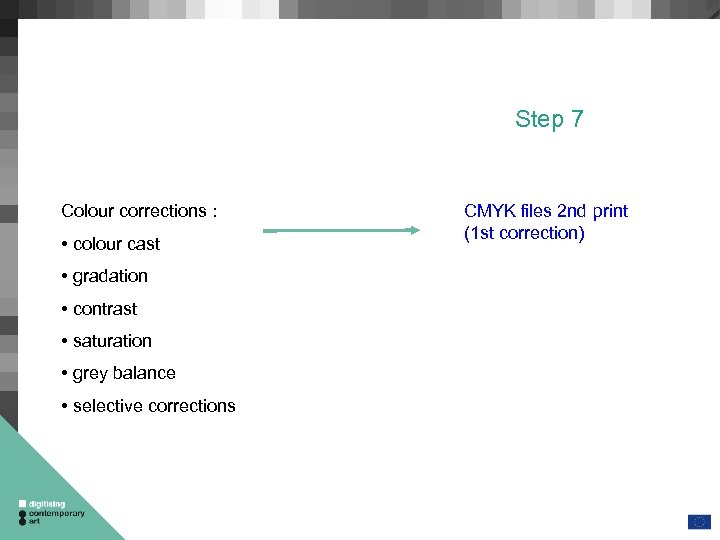 Step 7

Colour corrections :

• colour cast

• gradation

• contrast

• saturation

• grey balance

• selective corrections

CMYK files 2nd print (1st correction)

digitising contemporary art